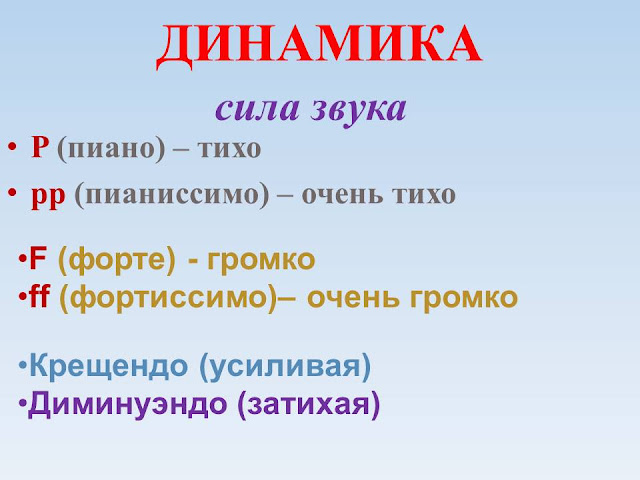 ДИНАМИКА

сила звука

• P (пиано) – тихо
• pp (пианиссимо) – очень тихо

•F (форте) - громко
•ff (фортиссимо)– очень громко

•Крещендо (усиливая)
•Диминуэндо (затихая)